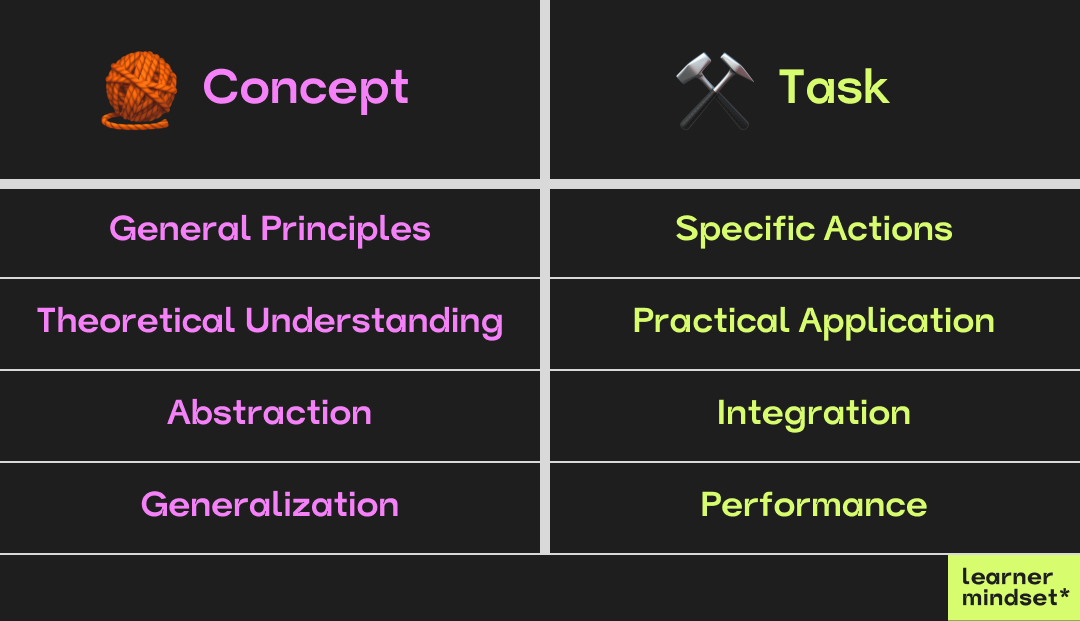 | Concept | Task |
|---|---|
| General Principles | Specific Actions |
| Theoretical Understanding | Practical Application |
| Abstraction | Integration |
| Generalization | Performance |

learner mindset*